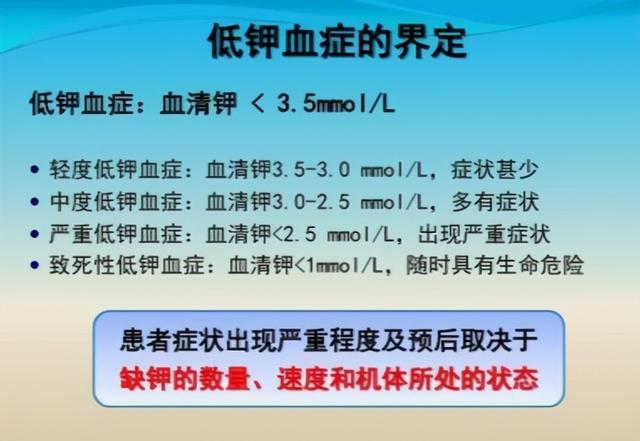 低钾血症的界定

低钾血症：血清钾 < 3.5mmol/L

• 轻度低钾血症：血清钾3.5-3.0 mmol/L，症状甚少
• 中度低钾血症：血清钾3.0-2.5 mmol/L，多有症状
• 严重低钾血症：血清钾<2.5 mmol/L，出现严重症状
• 致死性低钾血症：血清钾<1mmol/L，随时具有生命危险

患者症状出现严重程度及预后取决于
缺钾的数量、速度和机体所处的状态